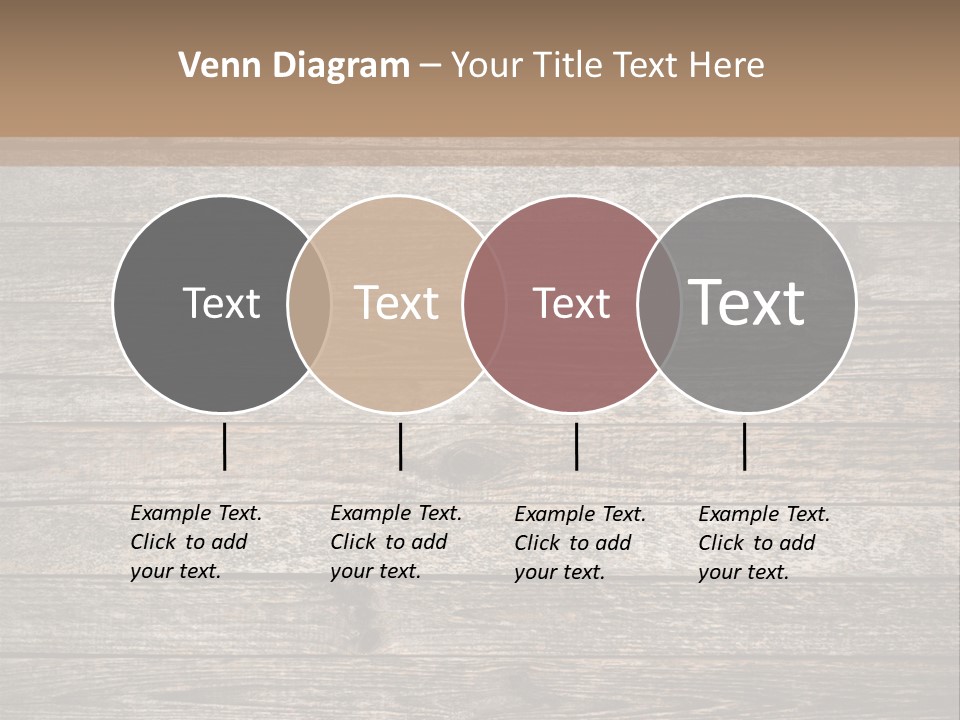 Venn Diagram – Your Title Text Here

Text

Text

Text

Text

Example Text. Click to add your text.

Example Text. Click to add your text.

Example Text. Click to add your text.

Example Text. Click to add your text.